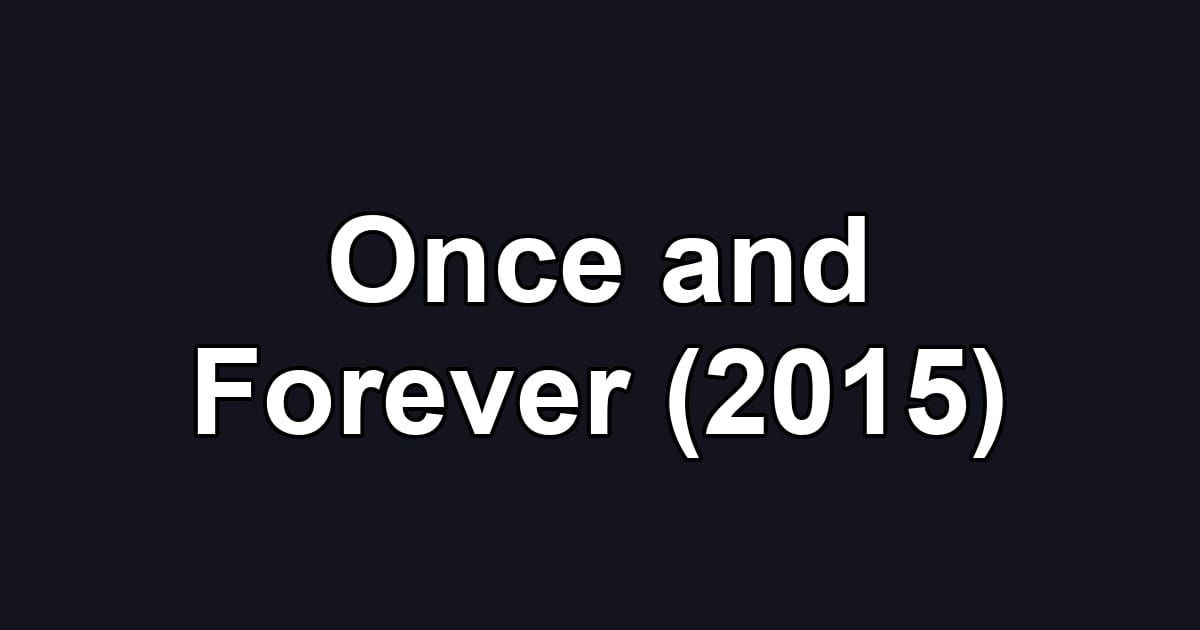 Once and Forever (2015)